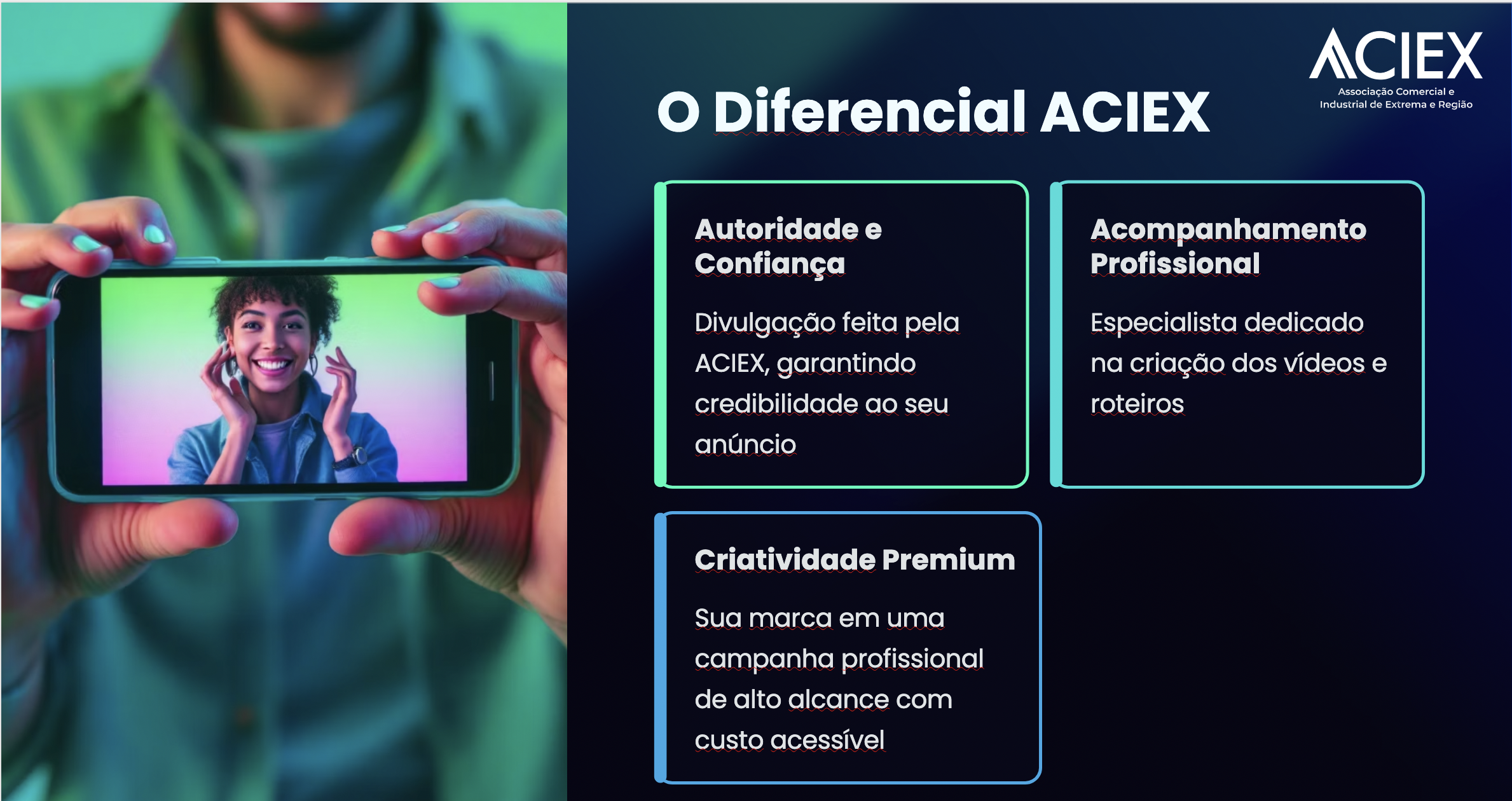 ACIEX
Associação Comercial e Industrial de Extrema e Região

O Diferencial ACIEX

Autoridade e Confiança

Divulgação feita pela ACIEX, garantindo credibilidade ao seu anúncio

Acompanhamento Profissional

Especialista dedicado na criação dos vídeos e roteiros

Criatividade Premium

Sua marca em uma campanha profissional de alto alcance com custo acessível